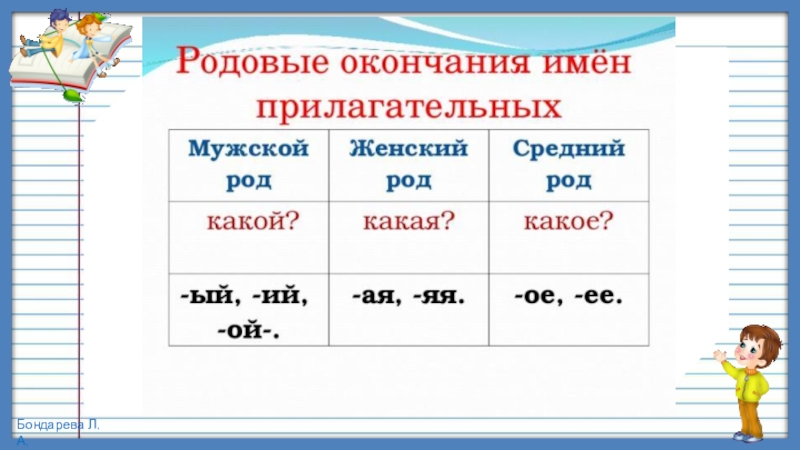 Родовые окончания имён прилагательных

| Мужской род | Женский род | Средний род |
|---|---|---|
| какой? | какая? | какое? |
| -ый, -ий, -ой-. | -ая, -яя. | -ое, -ее. |

Бондарева Л. А.